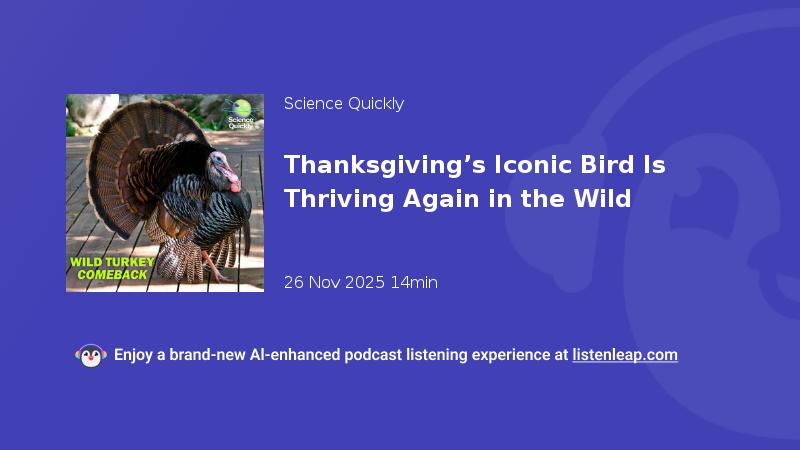 Science Quickly

WILD TURKEY COMEBACK

Science Quickly

Thanksgiving’s Iconic Bird Is Thriving Again in the Wild

26 Nov 2025 14min

Enjoy a brand-new AI-enhanced podcast listening experience at listenleap.com